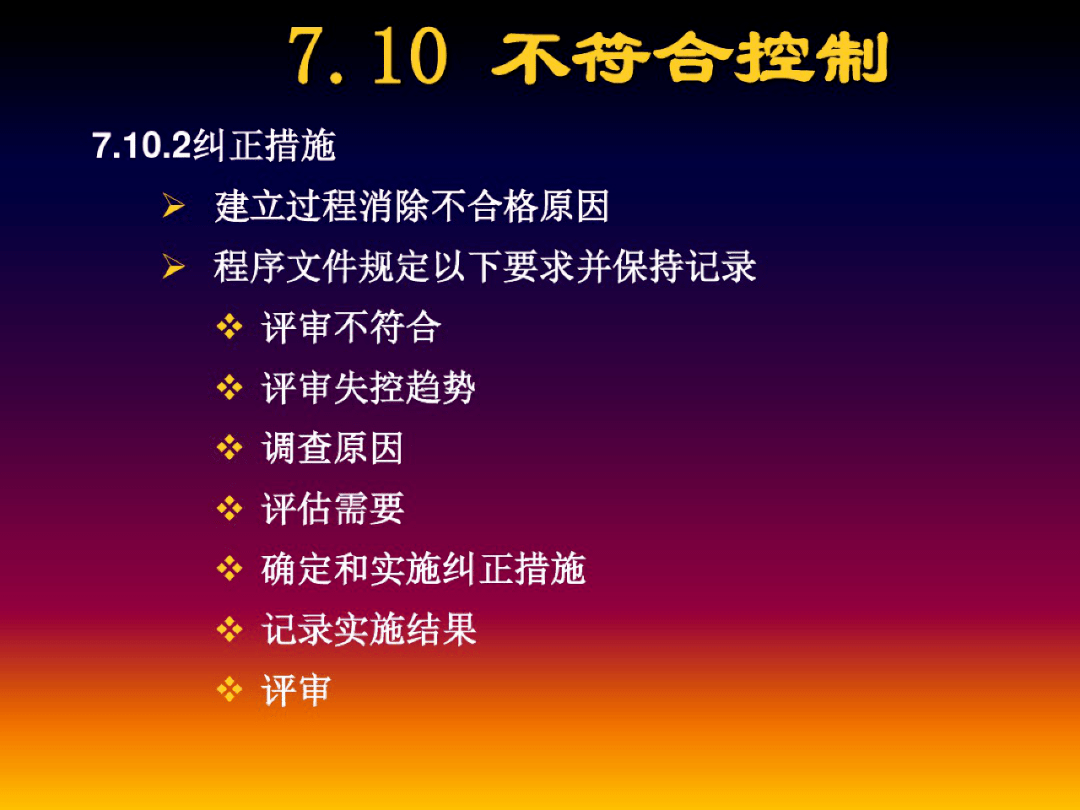 7.10 不符合控制

7.10.2纠正措施

➢ 建立过程消除不合格原因

➢ 程序文件规定以下要求并保持记录

❖ 评审不符合

❖ 评审失控趋势

❖ 调查原因

❖ 评估需要

❖ 确定和实施纠正措施

❖ 记录实施结果

❖ 评审